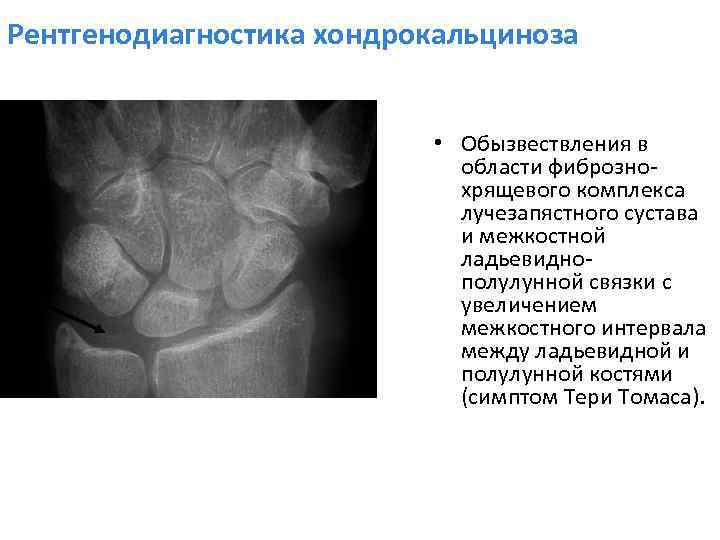 Рентгенодиагностика хондрокальциноза

• Обызвествления в области фиброзно-хрящевого комплекса лучезапястного сустава и межкостной ладьевидно-полулунной связки с увеличением межкостного интервала между ладьевидной и полулунной костями (симптом Тери Томаса).